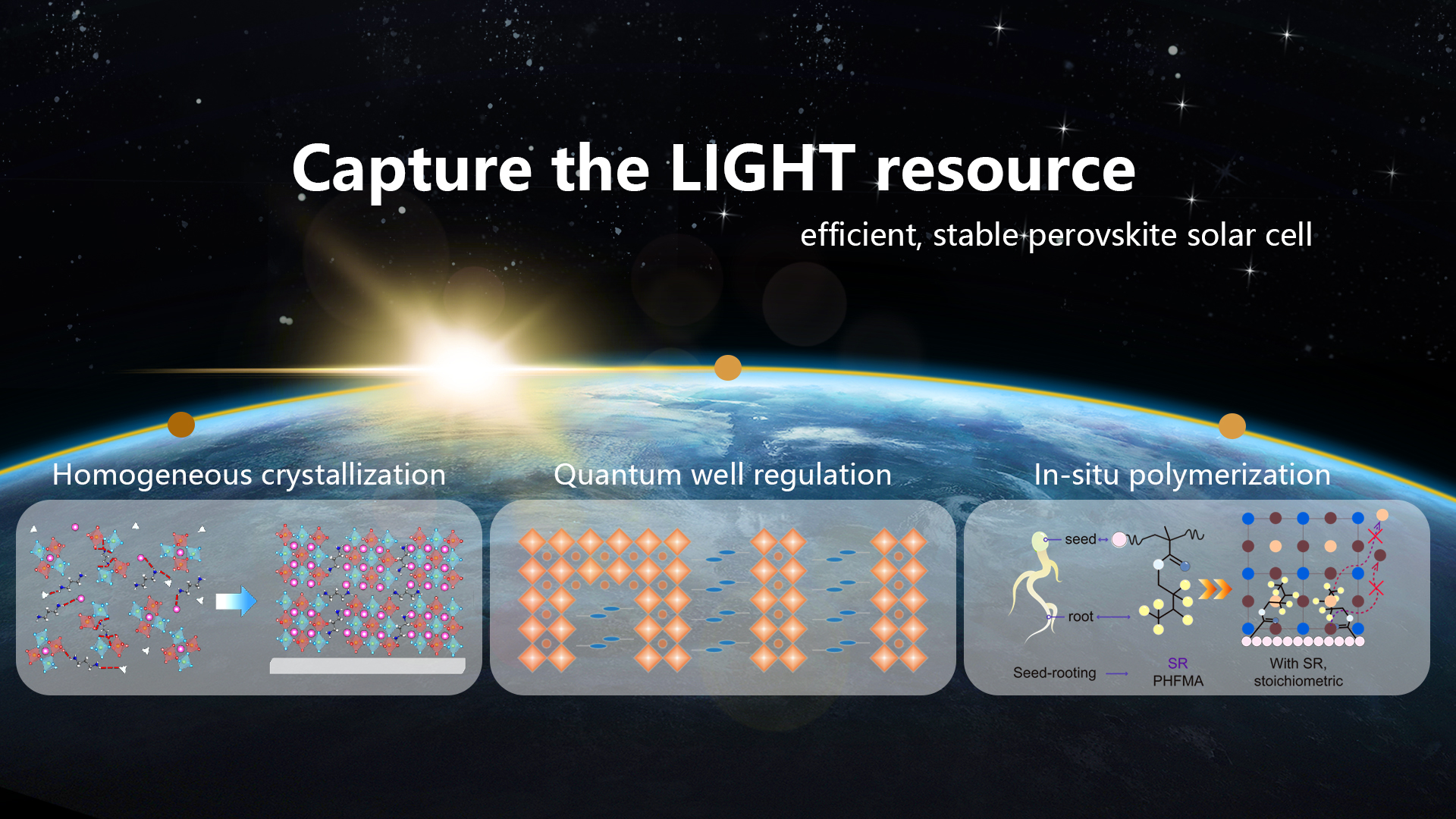 Capture the LIGHT resource

efficient, stable perovskite solar cell

Homogeneous crystallization

Quantum well regulation

In-situ polymerization

seed

root

Seed-rooting

SR
PHFMA

With SR,
stoichiometric